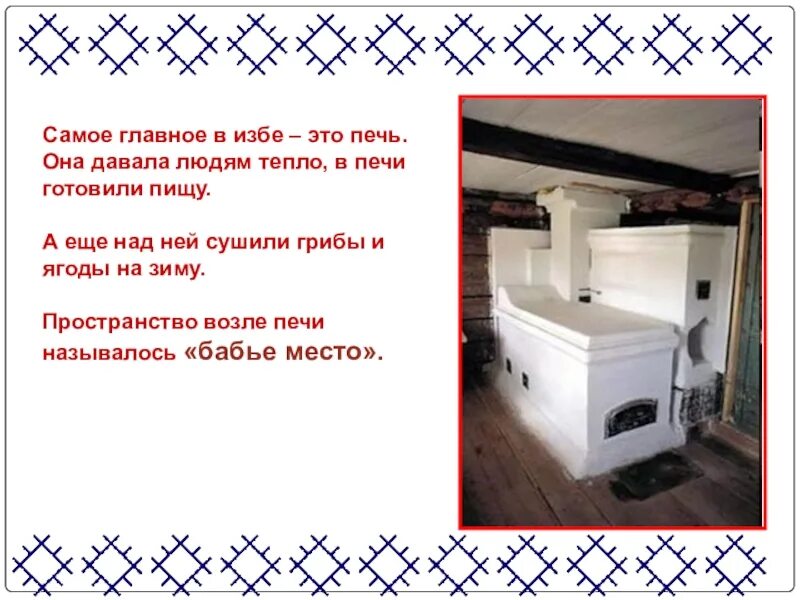 Самое главное в избе – это печь. Она давала людям тепло, в печи готовили пищу.

А еще над ней сушили грибы и ягоды на зиму.

Пространство возле печи называлось «бабье место».